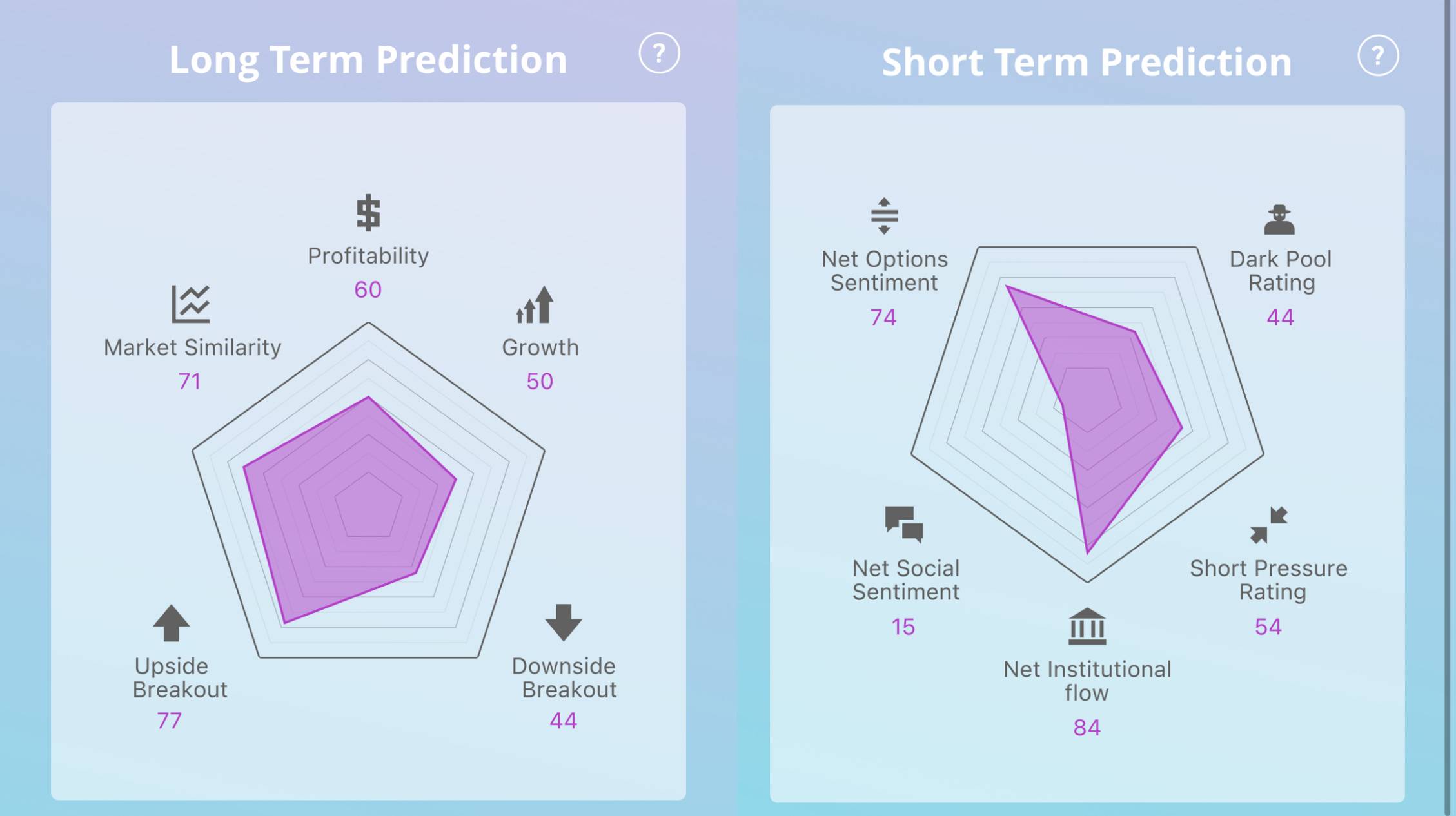 Long Term Prediction

?

Profitability
60

Market Similarity
71

Growth
50

Upside Breakout
77

Downside Breakout
44

Short Term Prediction

?

Net Options Sentiment
74

Dark Pool Rating
44

Net Social Sentiment
15

Short Pressure Rating
54

Net Institutional flow
84